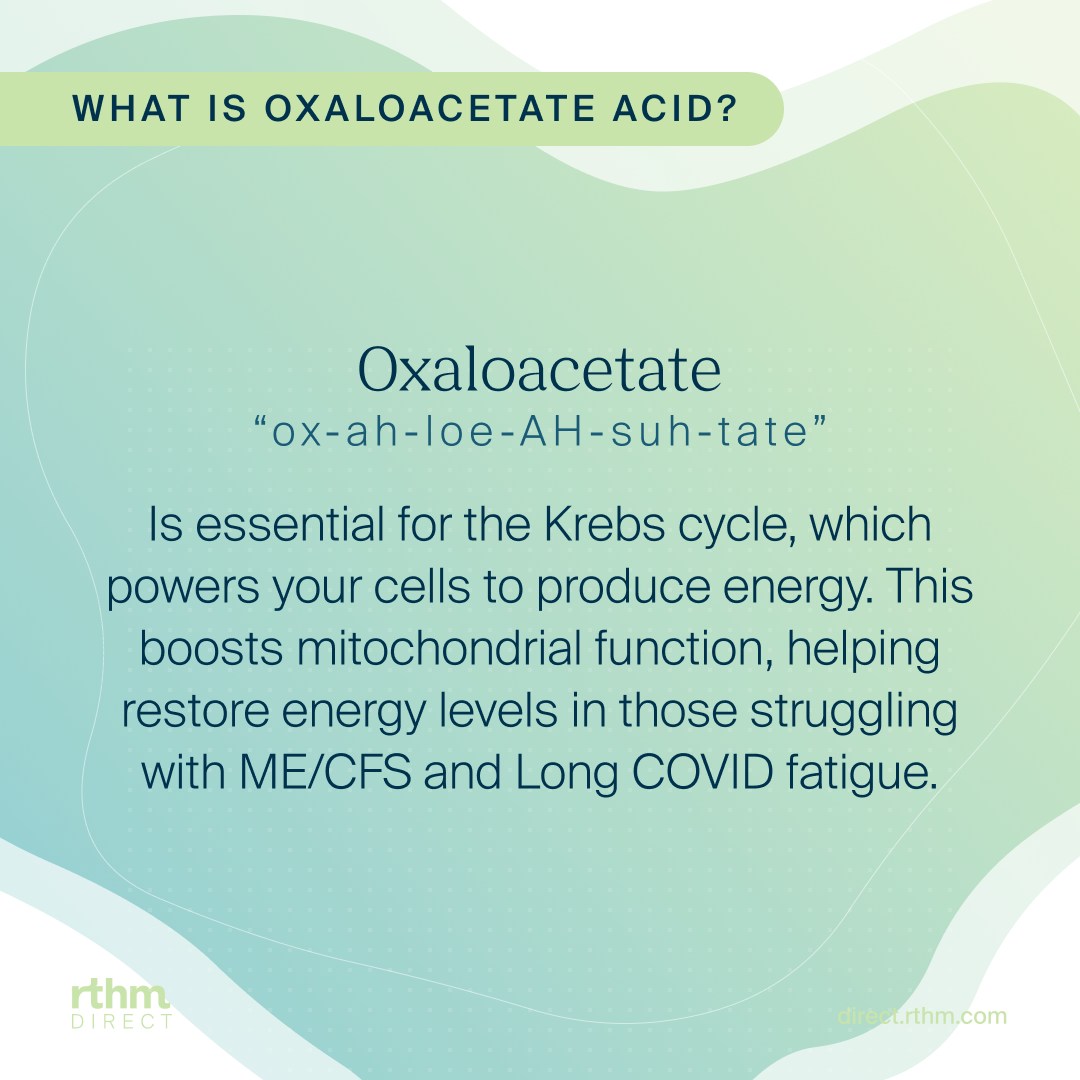 WHAT IS OXALOACETATE ACID?

Oxaloacetate
“ox-ah-loe-AH-suh-tate”

Is essential for the Krebs cycle, which powers your cells to produce energy. This boosts mitochondrial function, helping restore energy levels in those struggling with ME/CFS and Long COVID fatigue.

rthm
DIRECT

direct.rthm.com